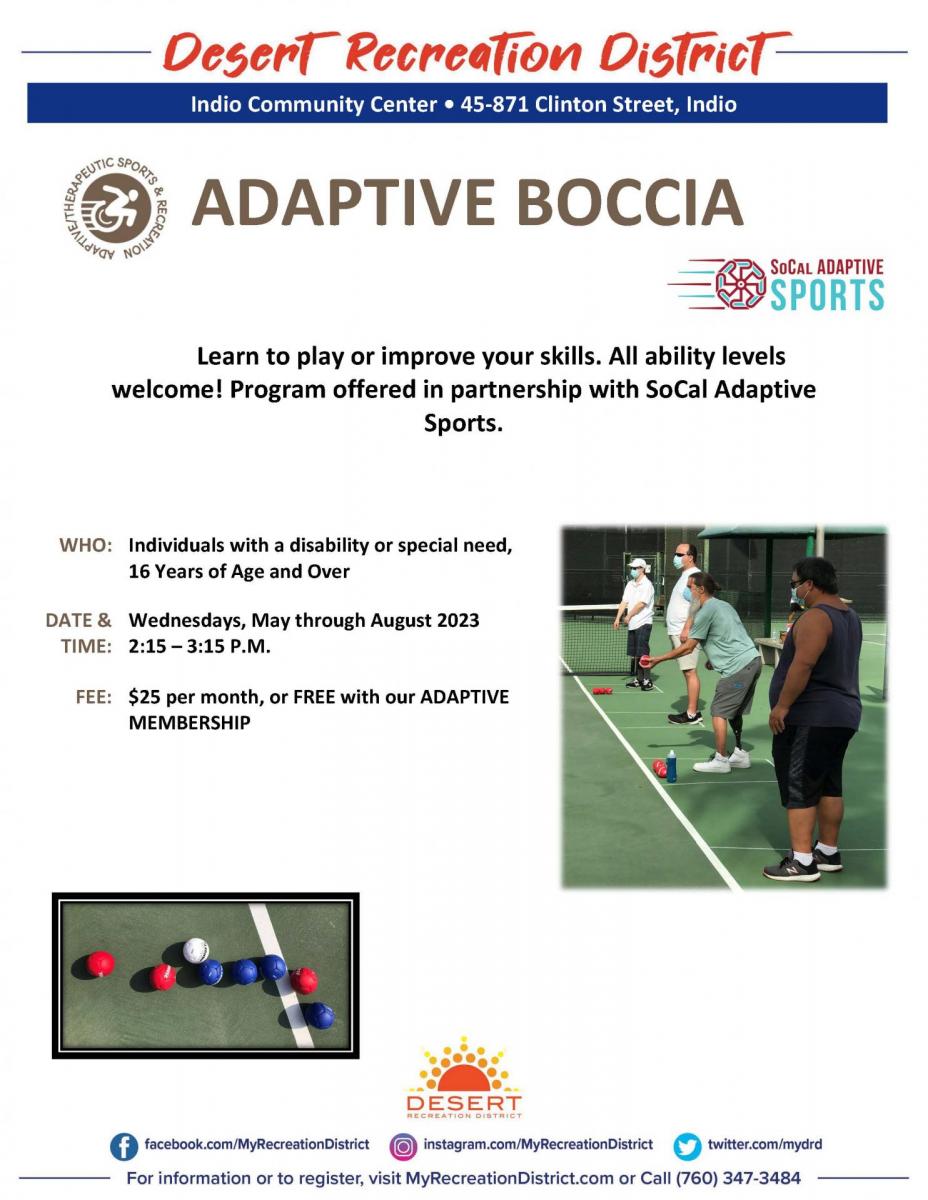 Desert Recreation District

Indio Community Center • 45-871 Clinton Street, Indio

ADAPTIVE/THERAPEUTIC SPORTS & RECREATION

ADAPTIVE BOCCIA

SoCal ADAPTIVE SPORTS

Learn to play or improve your skills. All ability levels welcome! Program offered in partnership with SoCal Adaptive Sports.

WHO: Individuals with a disability or special need, 16 Years of Age and Over

DATE & TIME: Wednesdays, May through August 2023 2:15 – 3:15 P.M.

FEE: $25 per month, or FREE with our ADAPTIVE MEMBERSHIP

DESERT RECREATION DISTRICT

facebook.com/MyRecreationDistrict instagram.com/MyRecreationDistrict twitter.com/mydrd

For information or to register, visit MyRecreationDistrict.com or Call (760) 347-3484